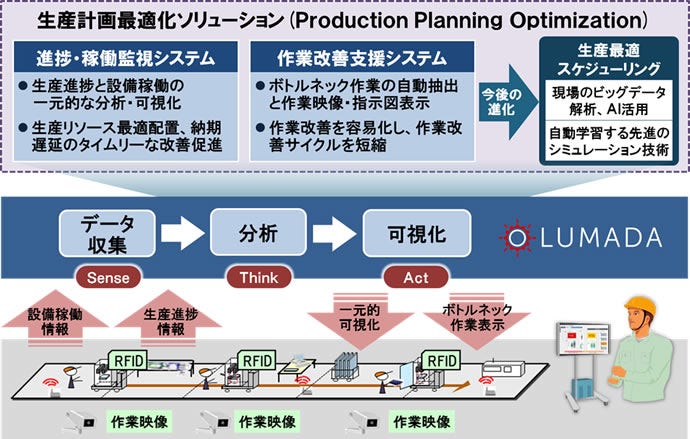 生産計画最適化ソリューション (Production Planning Optimization)

進捗・稼働監視システム

● 生産進捗と設備稼働の一元的な分析・可視化

● 生産リソース最適配置、納期遅延のタイムリーな改善促進

作業改善支援システム

● ボトルネック作業の自動抽出と作業映像・指示図表示

● 作業改善を容易化し、作業改善サイクルを短縮

今後の進化

生産最適スケジューリング

現場のビッグデータ解析、AI活用

自動学習する先進のシミュレーション技術

データ収集

分析

可視化

LUMADA

Sense

Think

Act

設備稼働情報

生産進捗情報

一元的可視化

ボトルネック作業表示

RFID

RFID

RFID

作業映像

作業映像

作業映像